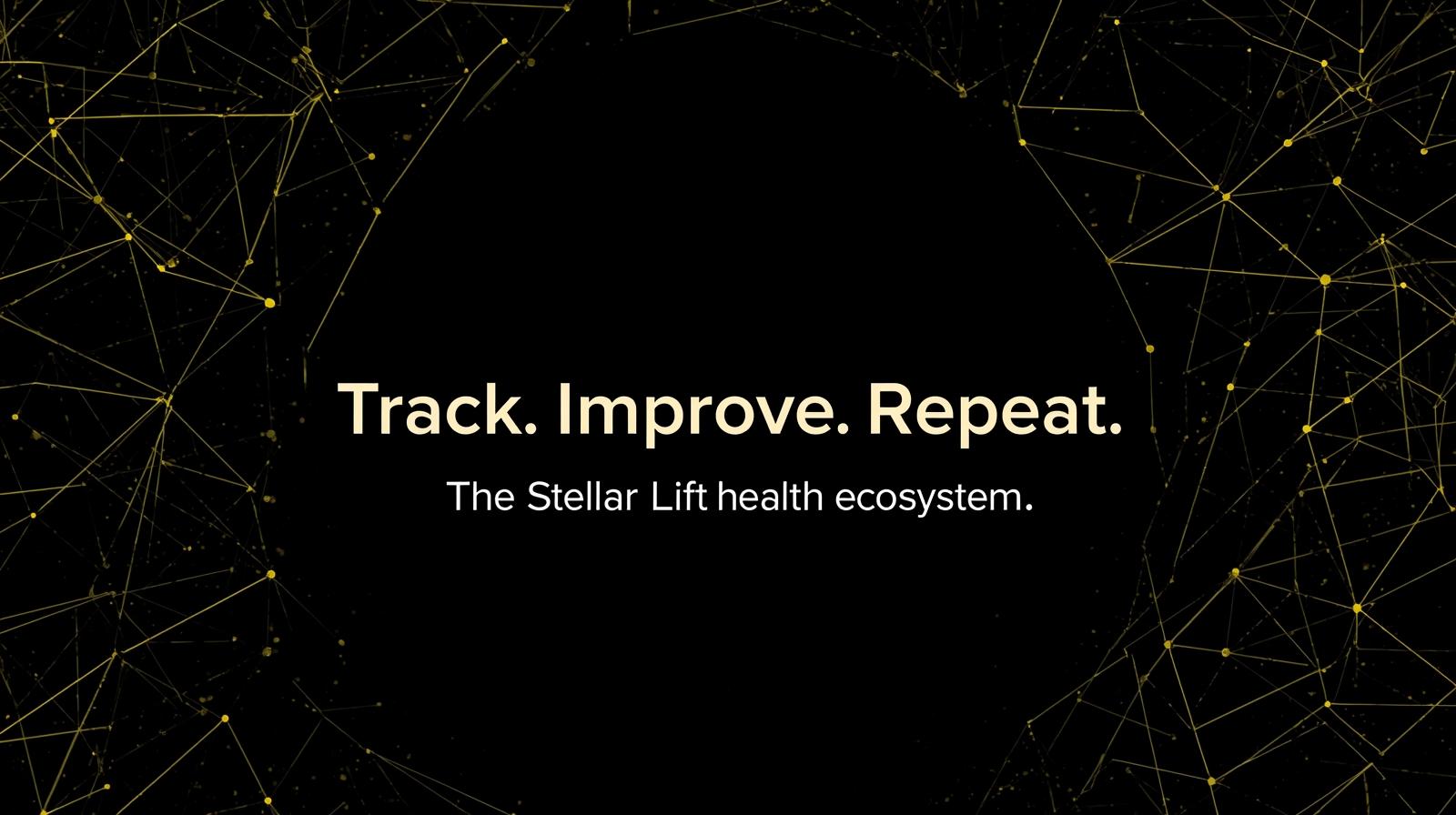 Track. Improve. Repeat.

The Stellar Lift health ecosystem.